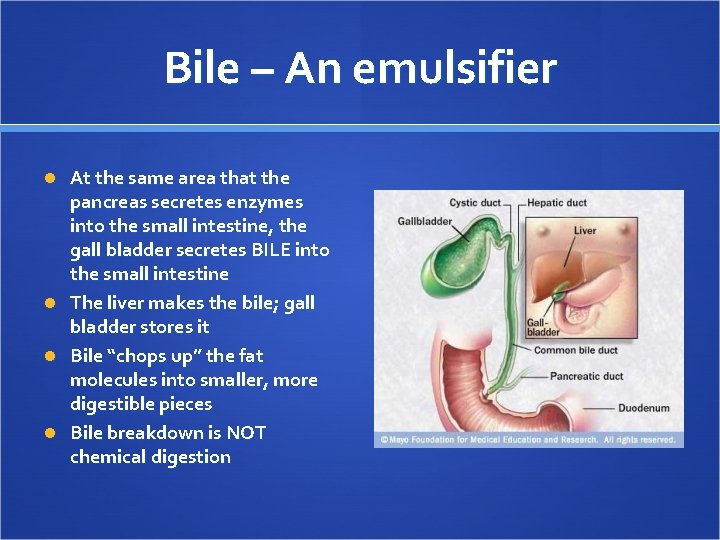 Bile – An emulsifier

At the same area that the pancreas secretes enzymes into the small intestine, the gall bladder secretes BILE into the small intestine

The liver makes the bile; gall bladder stores it

Bile "chops up" the fat molecules into smaller, more digestible pieces

Bile breakdown is NOT chemical digestion

Cystic duct
Hepatic duct
Gallbladder
Liver
Gall-bladder
Common bile duct
Pancreatic duct
Duodenum
© Mayo Foundation for Medical Education and Research. All rights reserved.